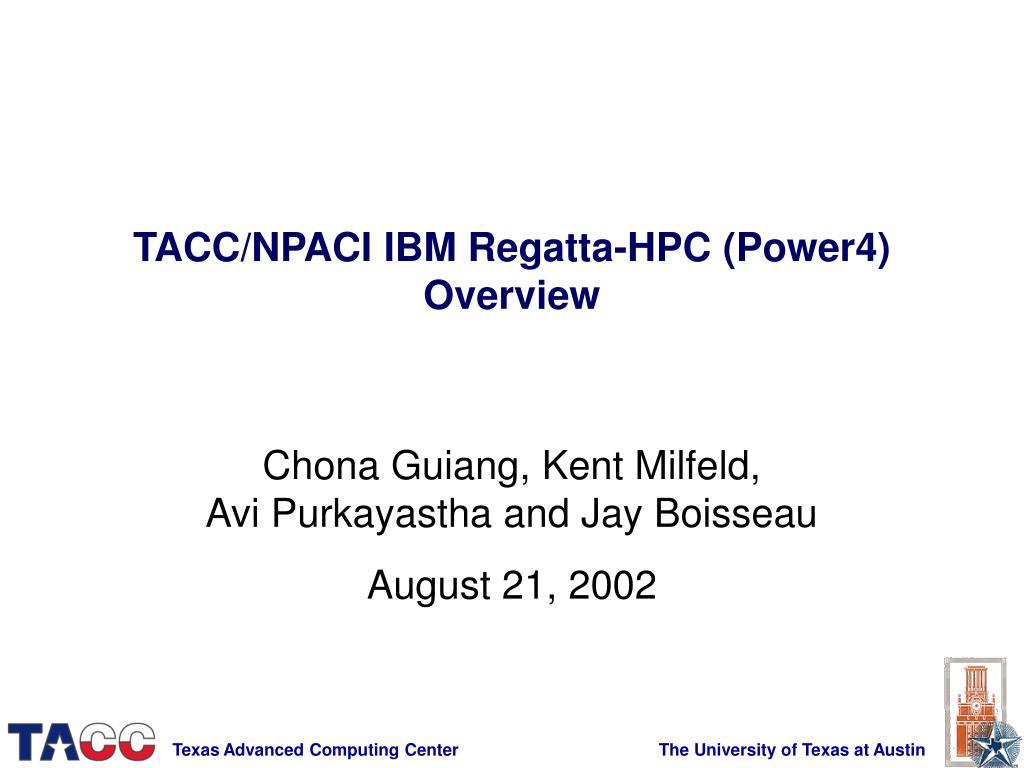 TACC/NPACI IBM Regatta-HPC (Power4) Overview

Chona Guiang, Kent Milfeld,
Avi Purkayastha and Jay Boisseau

August 21, 2002

TACC

Texas Advanced Computing Center

The University of Texas at Austin